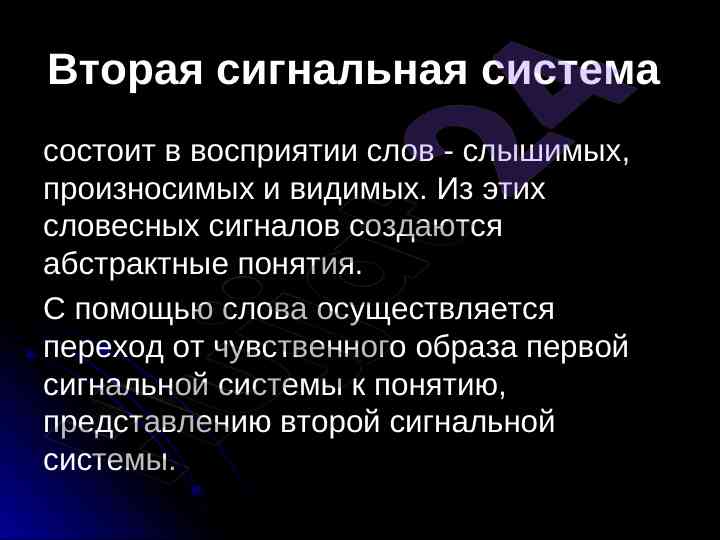 Вторая сигнальная система

состоит в восприятии слов - слышимых, произносимых и видимых. Из этих словесных сигналов создаются абстрактные понятия.

С помощью слова осуществляется переход от чувственного образа первой сигнальной системы к понятию, представлению второй сигнальной системы.